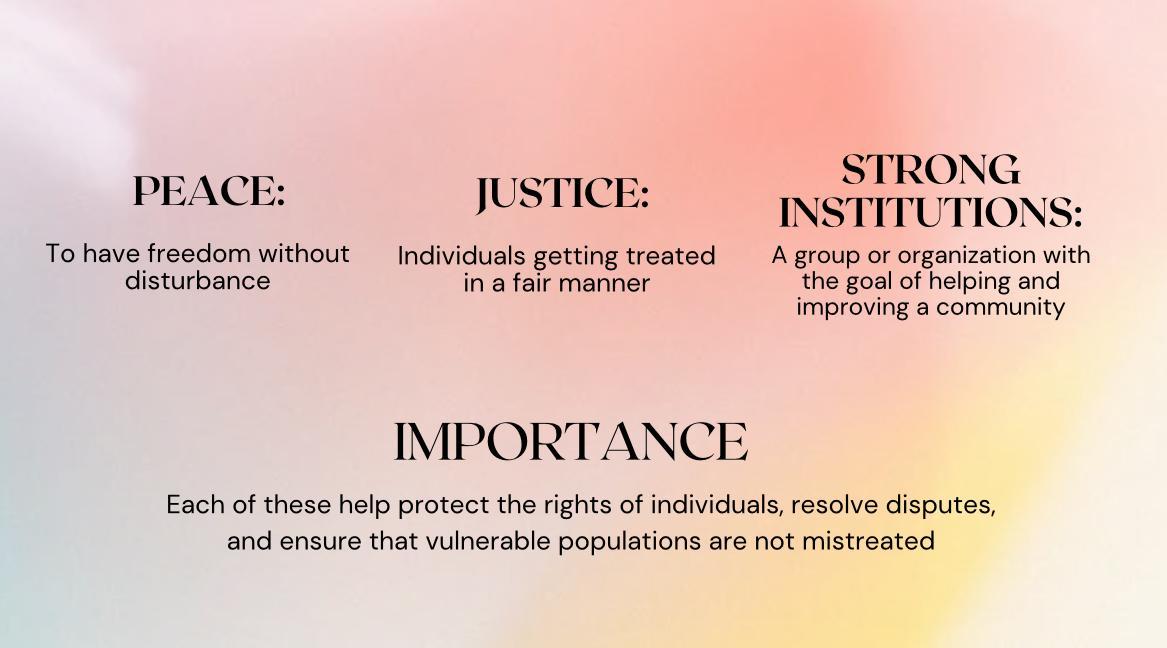 PEACE:

To have freedom without disturbance

JUSTICE:

Individuals getting treated in a fair manner

STRONG INSTITUTIONS:

A group or organization with the goal of helping and improving a community

IMPORTANCE

Each of these help protect the rights of individuals, resolve disputes, and ensure that vulnerable populations are not mistreated